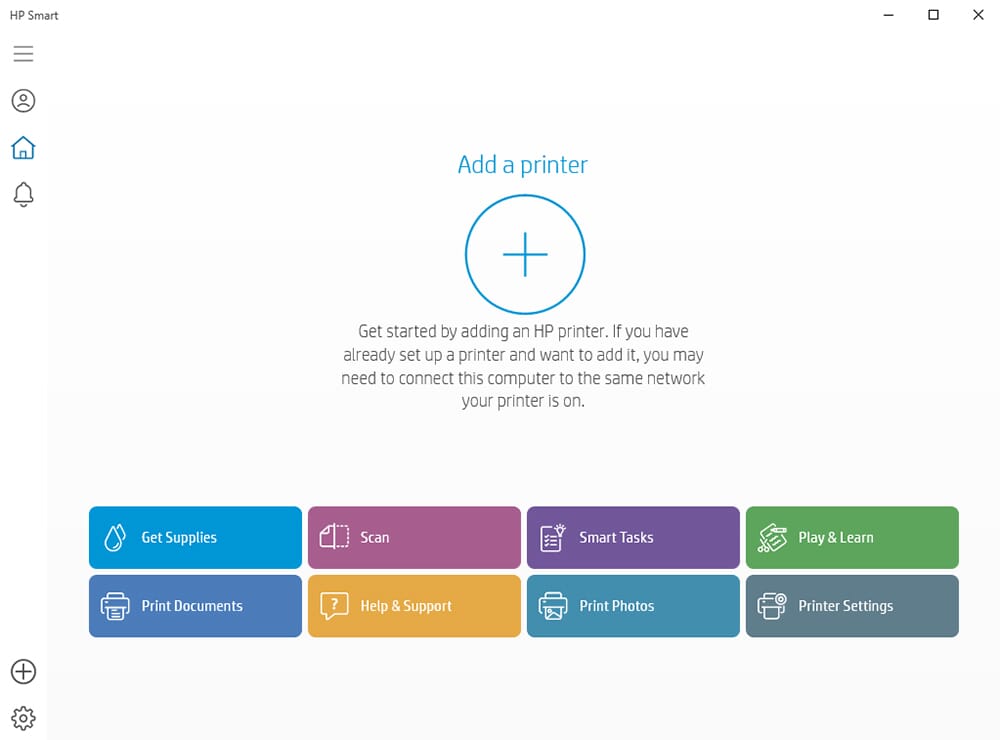 HP Smart

Add a printer

Get started by adding an HP printer. If you have already set up a printer and want to add it, you may need to connect this computer to the same network your printer is on.

Get Supplies
Scan
Smart Tasks
Play & Learn
Print Documents
Help & Support
Print Photos
Printer Settings